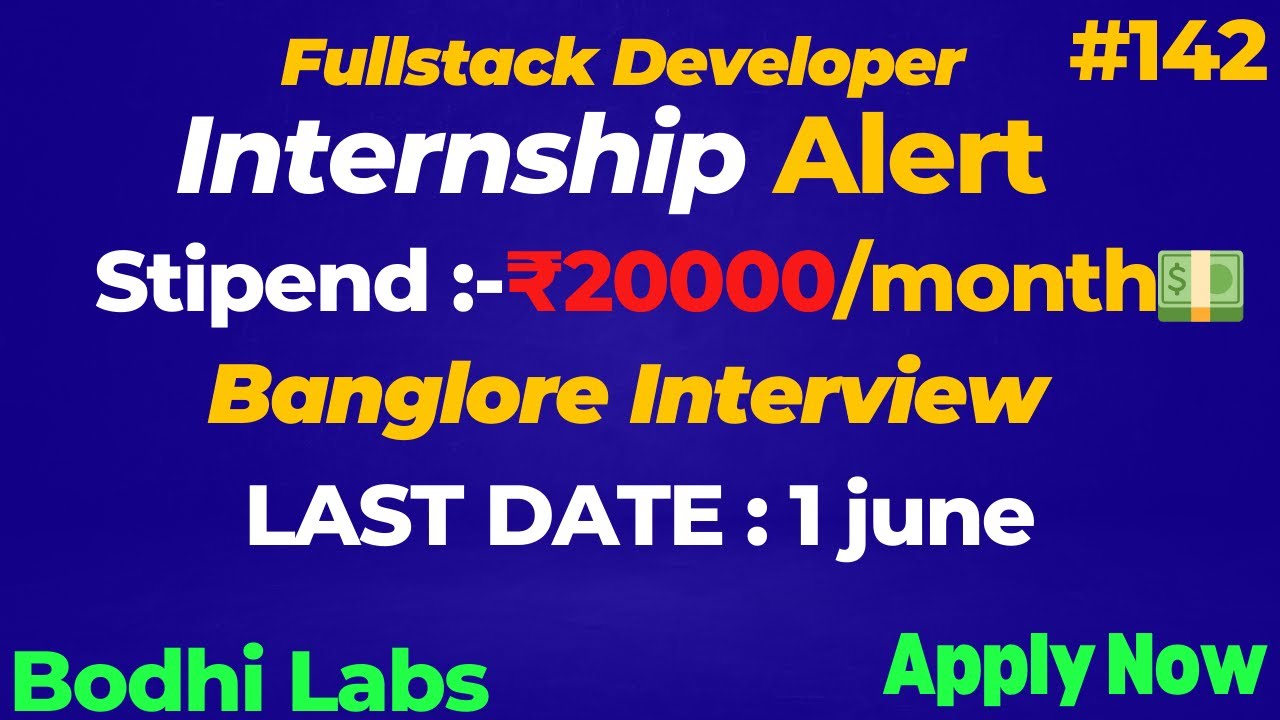 Fullstack Developer

#142

Internship Alert

Stipend :-₹20000/month💵

Banglore Interview

LAST DATE : 1 june

Bodhi Labs

Apply Now